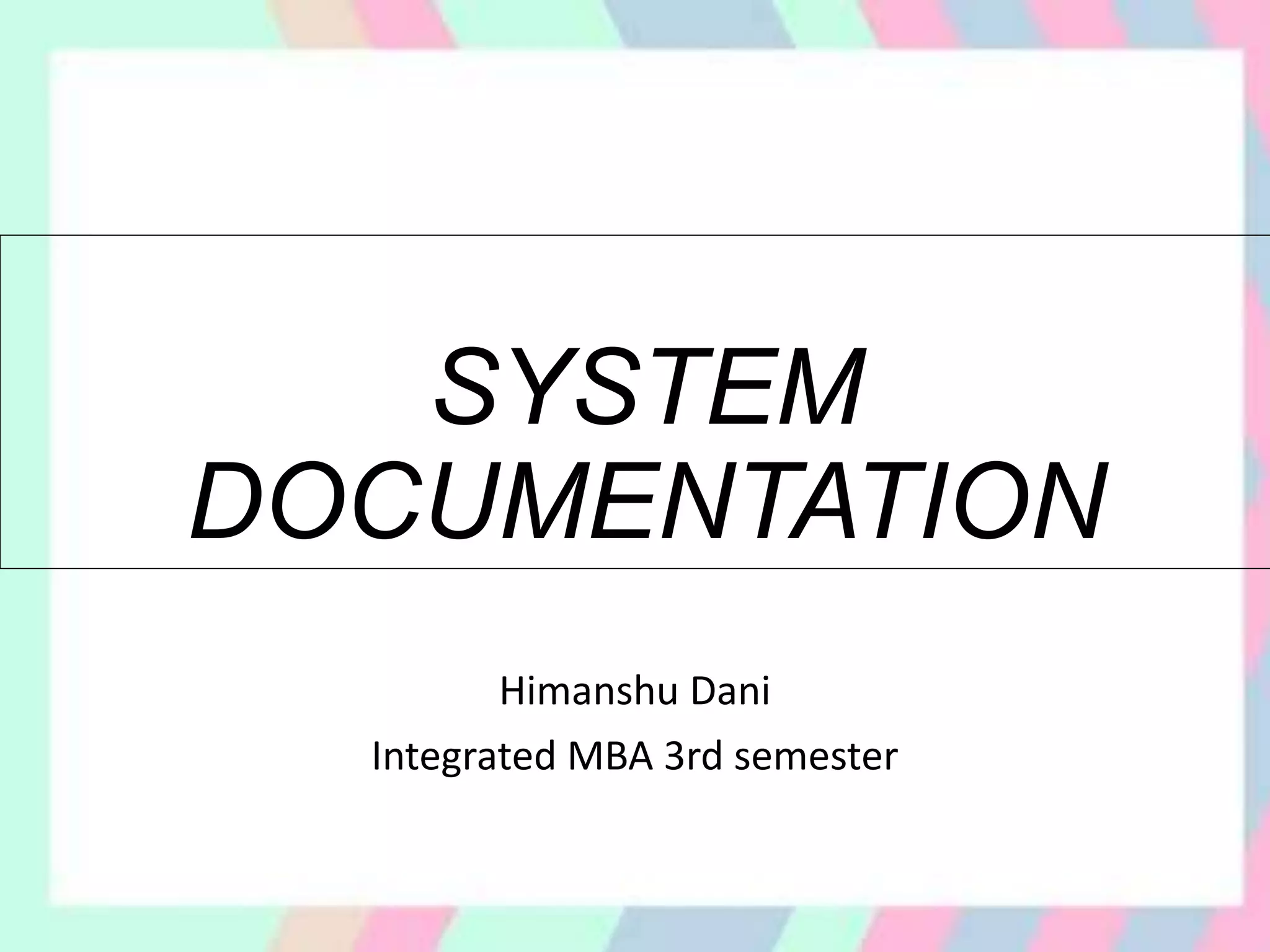 SYSTEM DOCUMENTATION

Himanshu Dani
Integrated MBA 3rd semester